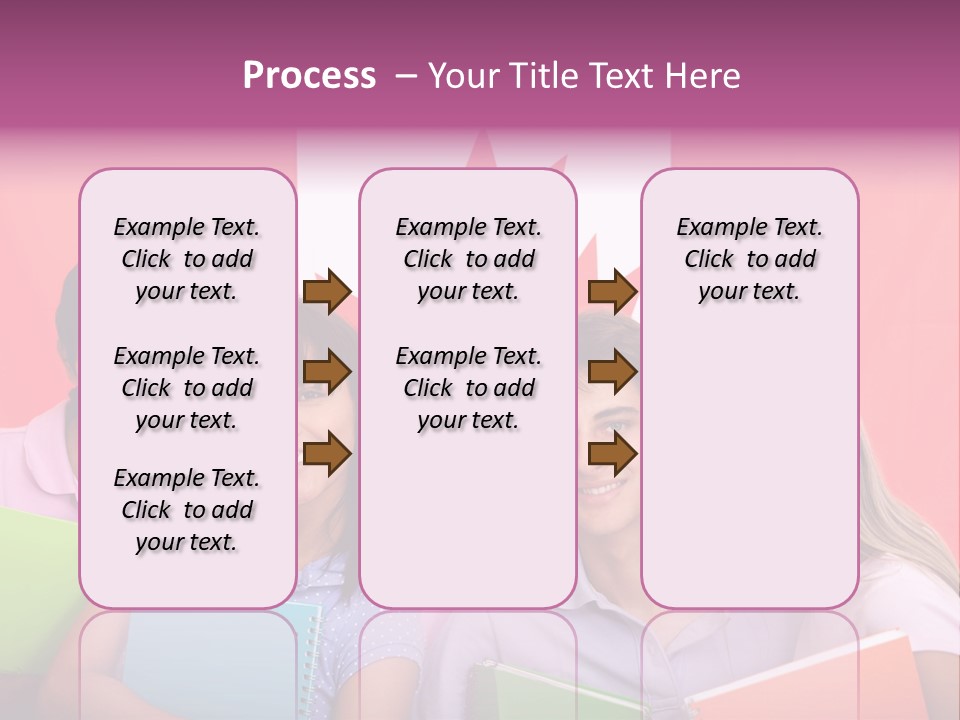 Process – Your Title Text Here

Example Text. Click to add your text.

Example Text. Click to add your text.

Example Text. Click to add your text.

Example Text. Click to add your text.

Example Text. Click to add your text.

Example Text. Click to add your text.